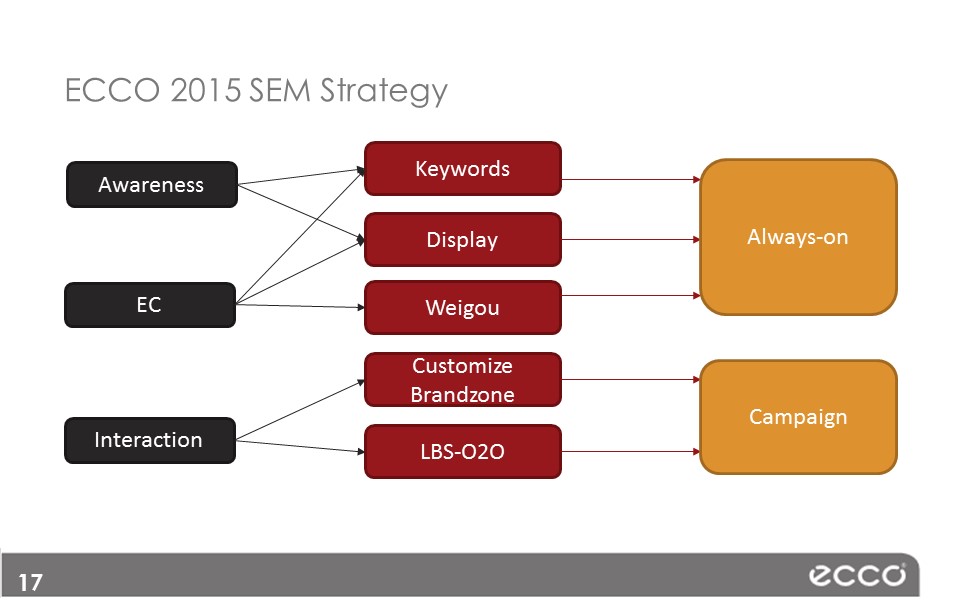 ECCO 2015 SEM Strategy

Awareness

EC

Interaction

Keywords

Display

Weigou

Customize Brandzone

LBS-O2O

Always-on

Campaign

17

ecco